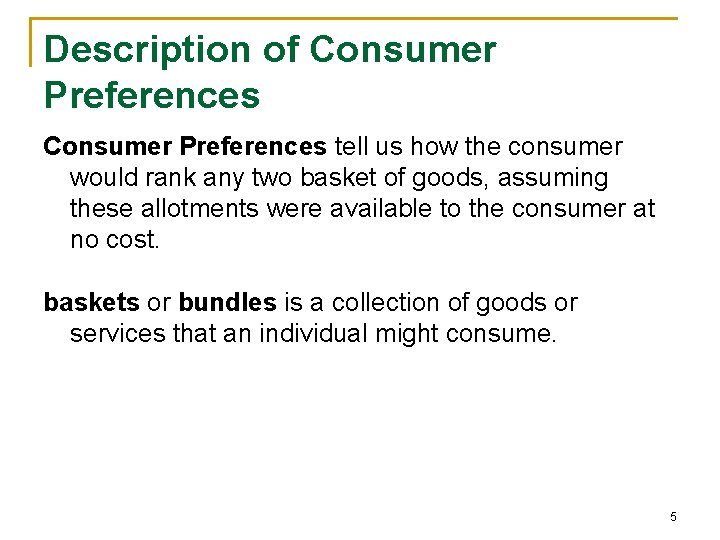 Description of Consumer Preferences

Consumer Preferences tell us how the consumer would rank any two basket of goods, assuming these allotments were available to the consumer at no cost.

baskets or bundles is a collection of goods or services that an individual might consume.

5